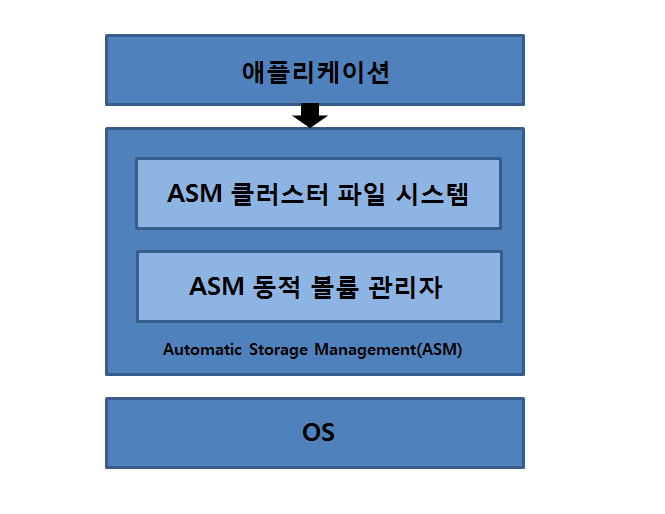 애플리케이션

ASM 클러스터 파일 시스템

ASM 동적 볼륨 관리자

Automatic Storage Management(ASM)

OS